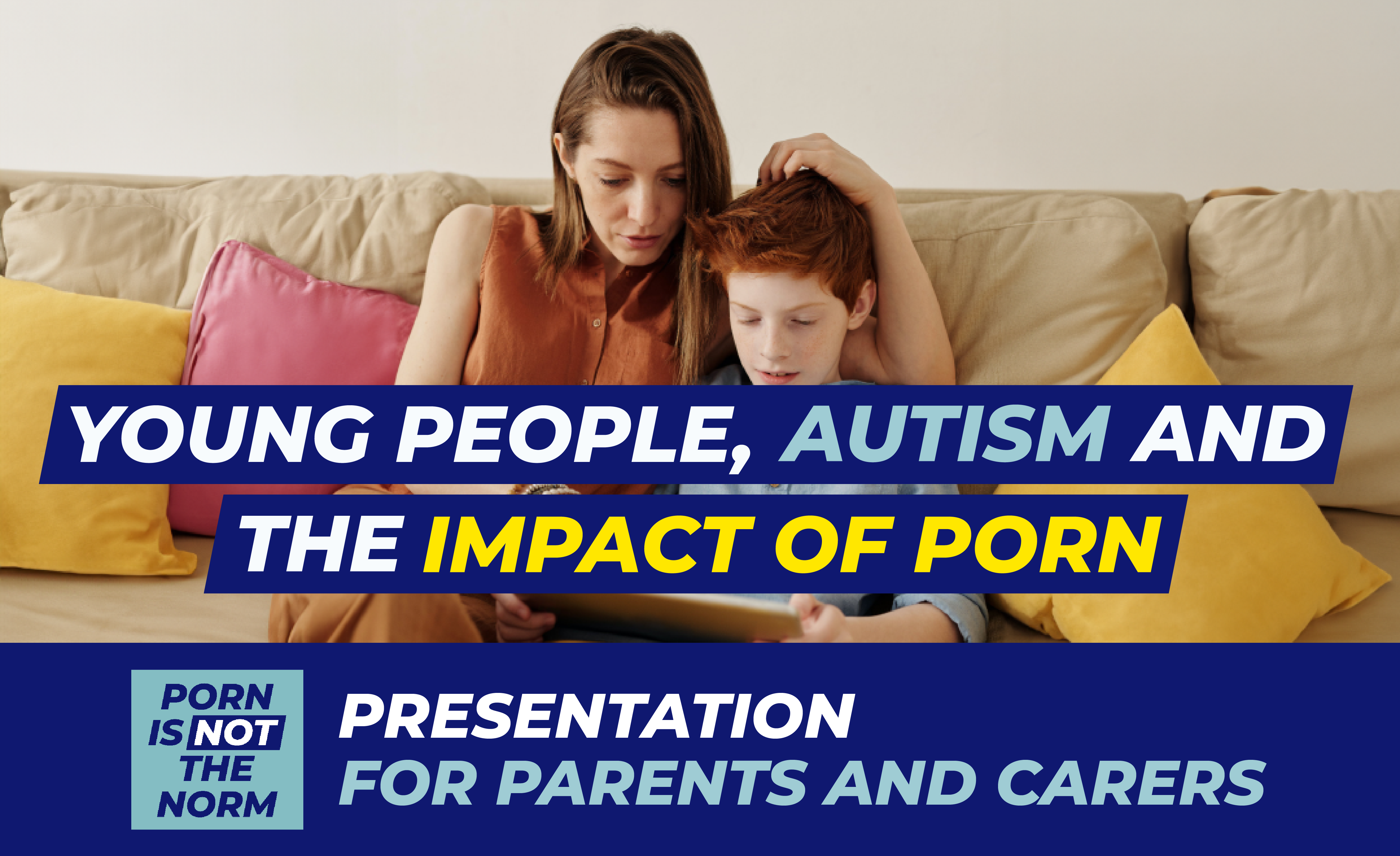 YOUNG PEOPLE, AUTISM AND THE IMPACT OF PORN

PORN IS NOT THE NORM

PRESENTATION
FOR PARENTS AND CARERS